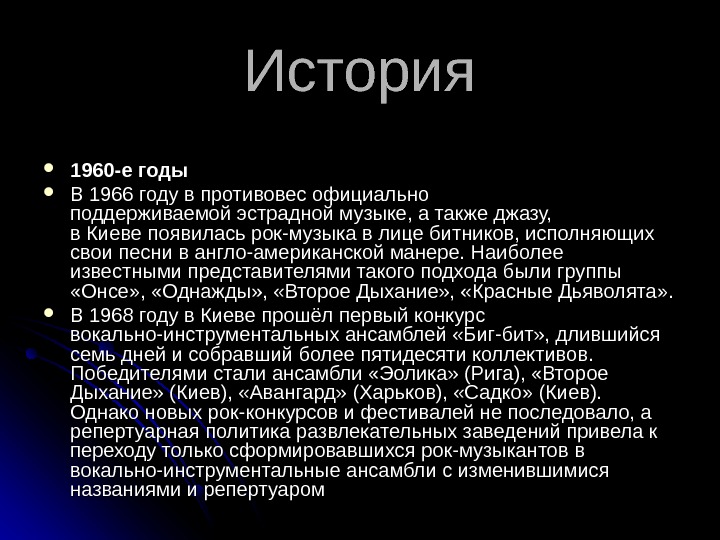 История

- **1960-е годы**
- В 1966 году в противовес официально поддерживаемой эстрадной музыке, а также джазу, в Киеве появилась рок-музыка в лице битников, исполняющих свои песни в англо-американской манере. Наиболее известными представителями такого подхода были группы «Онсе», «Однажды», «Второе Дыхание», «Красные Дьяволята».
- В 1968 году в Киеве прошёл первый конкурс вокально-инструментальных ансамблей «Биг-бит», длившийся семь дней и собравший более пятидесяти коллективов. Победителями стали ансамбли «Эолика» (Рига), «Второе Дыхание» (Киев), «Авангард» (Харьков), «Садко» (Киев). Однако новых рок-конкурсов и фестивалей не последовало, а репертуарная политика развлекательных заведений привела к переходу только сформировавшихся рок-музыкантов в вокально-инструментальные ансамбли с изменившимися названиями и репертуаром